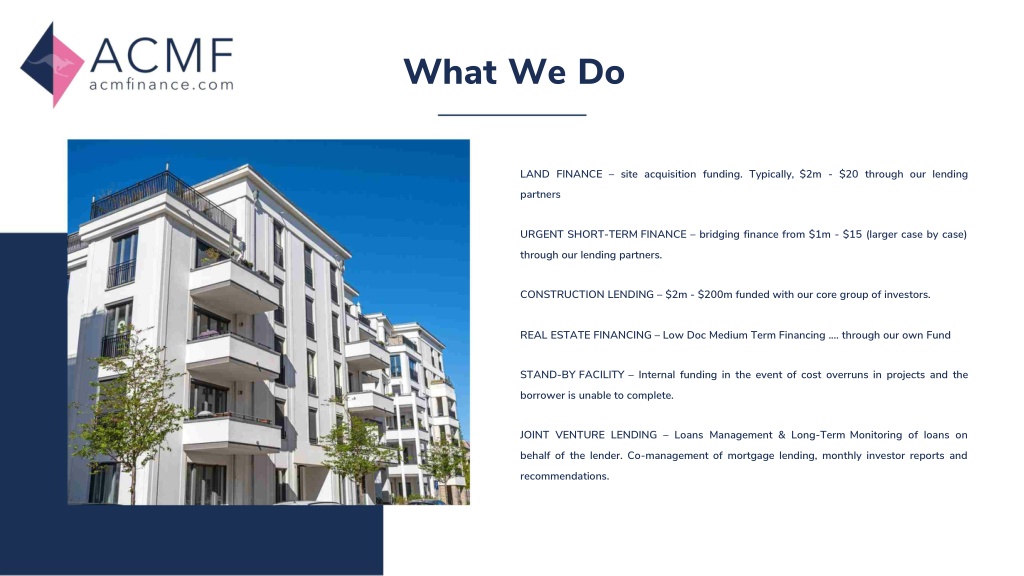 ACMF
acmfinance.com

What We Do

LAND FINANCE – site acquisition funding. Typically, \$2m - \$20 through our lending partners

URGENT SHORT-TERM FINANCE – bridging finance from \$1m - \$15 (larger case by case) through our lending partners.

CONSTRUCTION LENDING – \$2m - \$200m funded with our core group of investors.

REAL ESTATE FINANCING – Low Doc Medium Term Financing …. through our own Fund

STAND-BY FACILITY – Internal funding in the event of cost overruns in projects and the borrower is unable to complete.

JOINT VENTURE LENDING – Loans Management & Long-Term Monitoring of loans on behalf of the lender. Co-management of mortgage lending, monthly investor reports and recommendations.